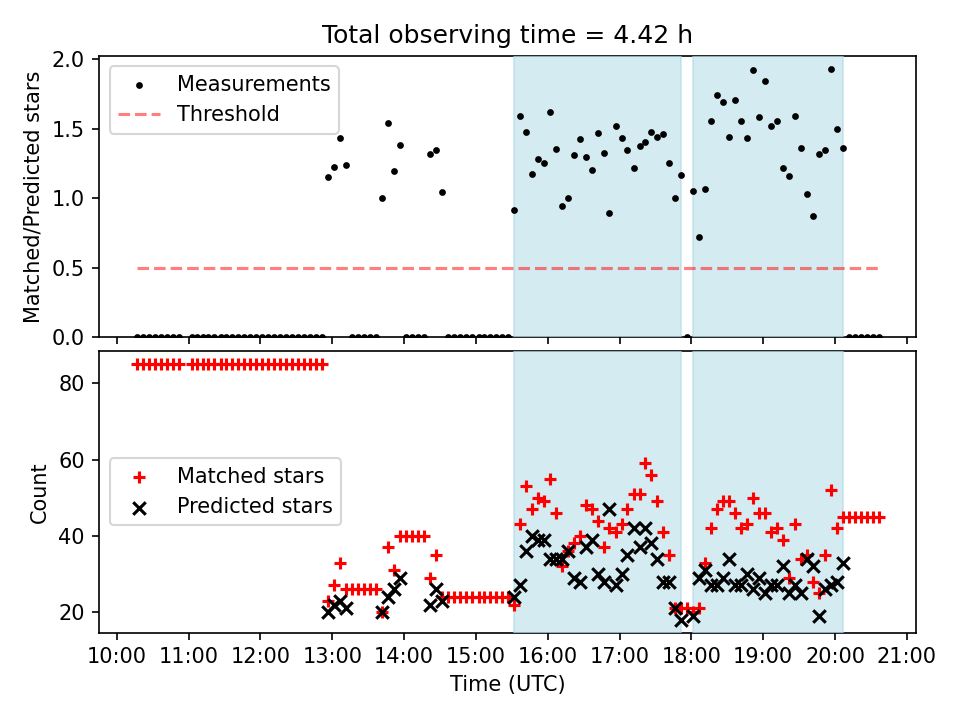 Total observing time = 4.42 h

Measurements
Threshold

Matched/Predicted stars

2.0
1.5
1.0
0.5
0.0

Matched stars
Predicted stars

Count

80
60
40
20

10:00 11:00 12:00 13:00 14:00 15:00 16:00 17:00 18:00 19:00 20:00 21:00

Time (UTC)